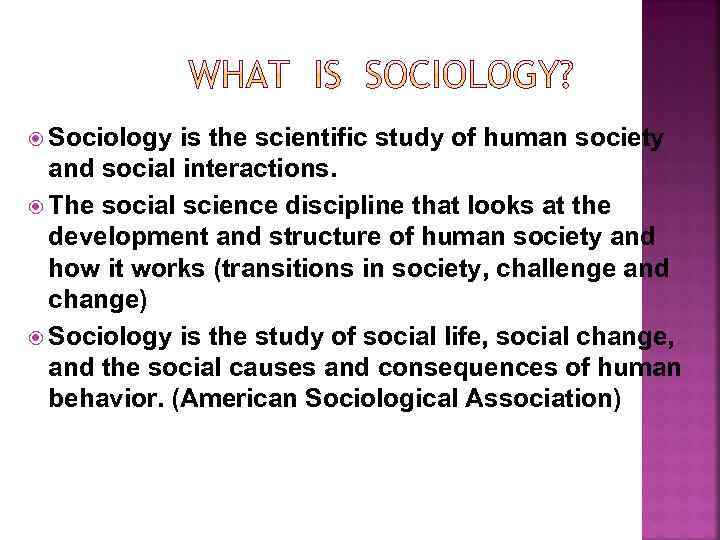 WHAT IS SOCIOLOGY?

Sociology is the scientific study of human society and social interactions.

The social science discipline that looks at the development and structure of human society and how it works (transitions in society, challenge and change)

Sociology is the study of social life, social change, and the social causes and consequences of human behavior. (American Sociological Association)